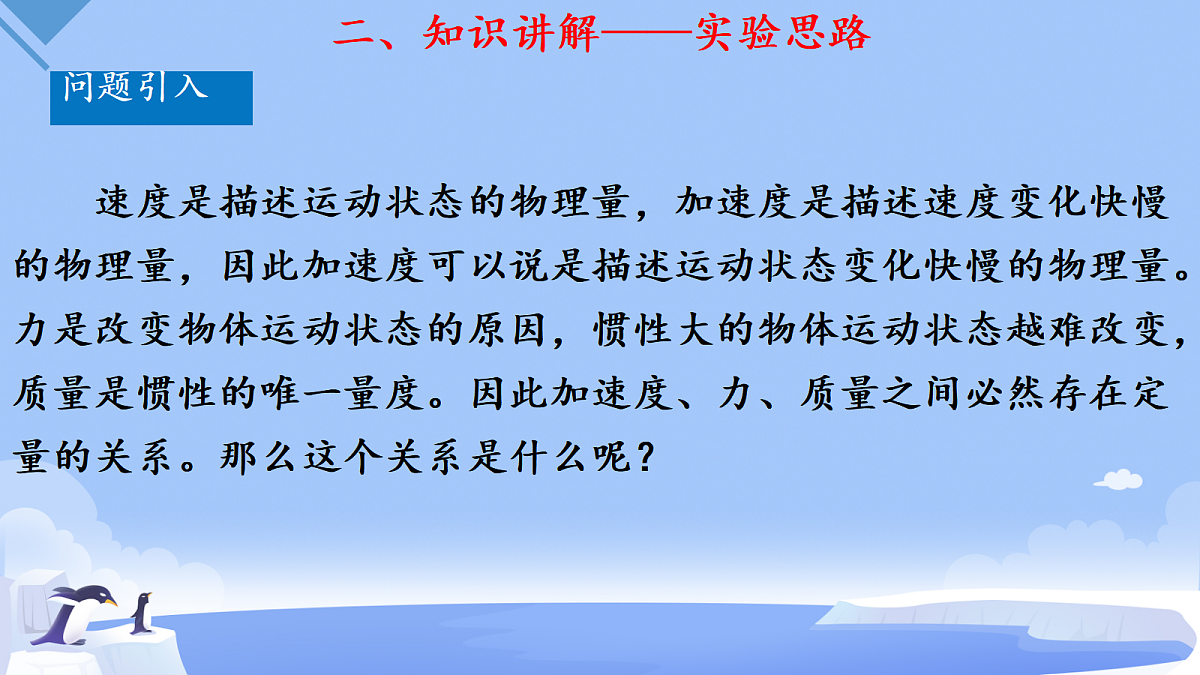 二、知识讲解——实验思路

问题引入

速度是描述运动状态的物理量，加速度是描述速度变化快慢的物理量，因此加速度可以说是描述运动状态变化快慢的物理量。力是改变物体运动状态的原因，惯性大的物体运动状态越难改变，质量是惯性的唯一量度。因此加速度、力、质量之间必然存在定量的关系。那么这个关系是什么呢？